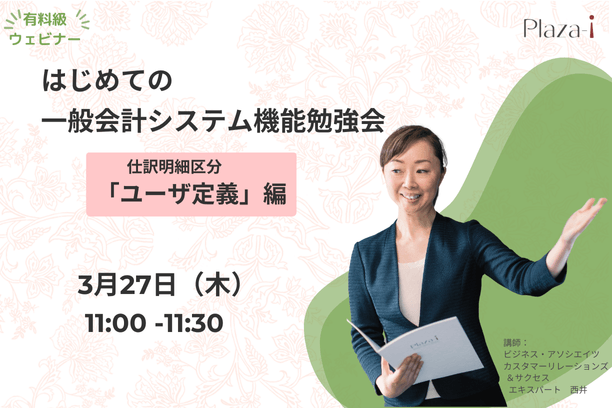 有料級
ウェビナー

Plaza-i

はじめての
一般会計システム機能勉強会

仕訳明細区分
「ユーザ定義」編

3月27日（木）
11:00 -11:30

Plaza-i

講師：
ビジネス・アソシエイツ
カスタマーリレーションズ
＆サクセス
エキスパート　西井